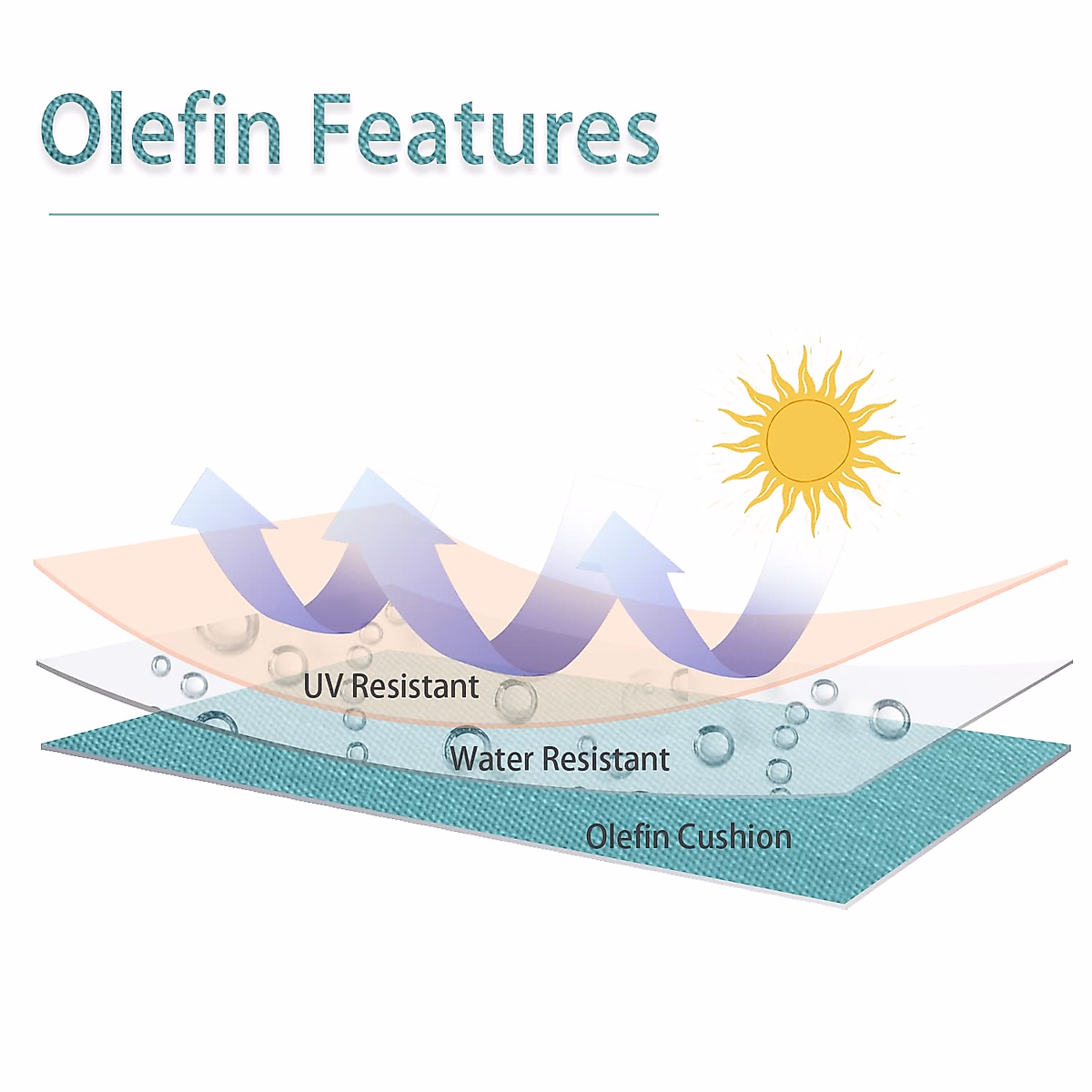 Olefin Features

UV Resistant

Water Resistant

Olefin Cushion